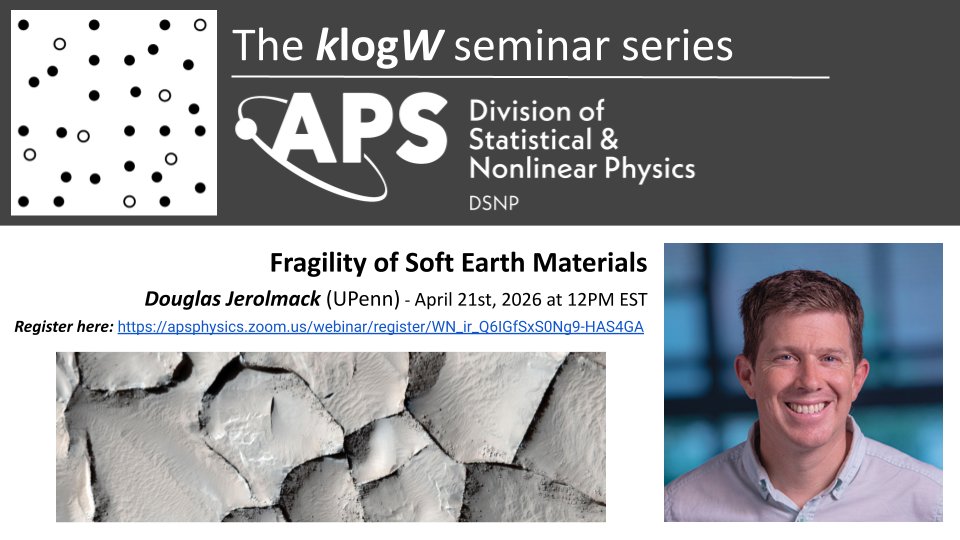 The klogW seminar series

APS Division of Statistical & Nonlinear Physics

DSNP

Fragility of Soft Earth Materials

Douglas Jerolmack (UPenn) - April 21st, 2026 at 12PM EST

Register here: https://apsphysics.zoom.us/webinar/register/WN_ir_Q6IGfSxS0Ng9-HAS4GA